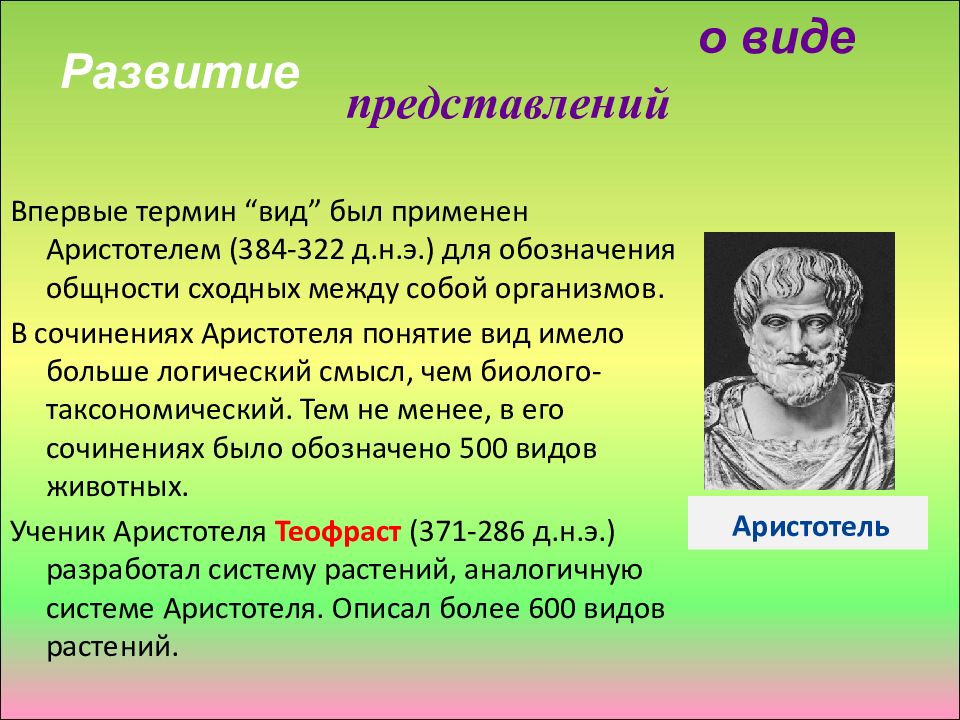 Развитие представлений о виде

Впервые термин “вид” был применен Аристотелем (384-322 д.н.э.) для обозначения общности сходных между собой организмов.

В сочинениях Аристотеля понятие вид имело больше логический смысл, чем биолого-таксономический. Тем не менее, в его сочинениях было обозначено 500 видов животных.

Ученик Аристотеля Теофраст (371-286 д.н.э.) разработал систему растений, аналогичную системе Аристотеля. Описал более 600 видов растений.

Аристотель